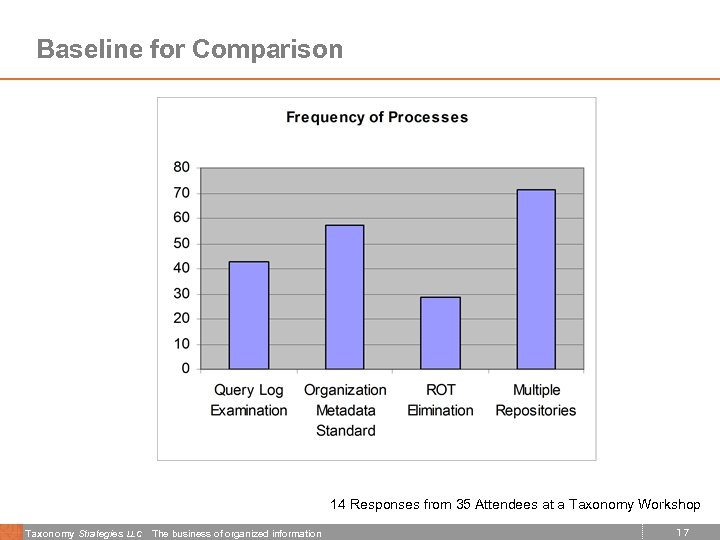 Baseline for Comparison

Frequency of Processes

80
70
60
50
40
30
20
10
0

Query Log Examination
Organization Metadata Standard
ROT Elimination
Multiple Repositories

14 Responses from 35 Attendees at a Taxonomy Workshop

Taxonomy Strategies LLC The business of organized information

17